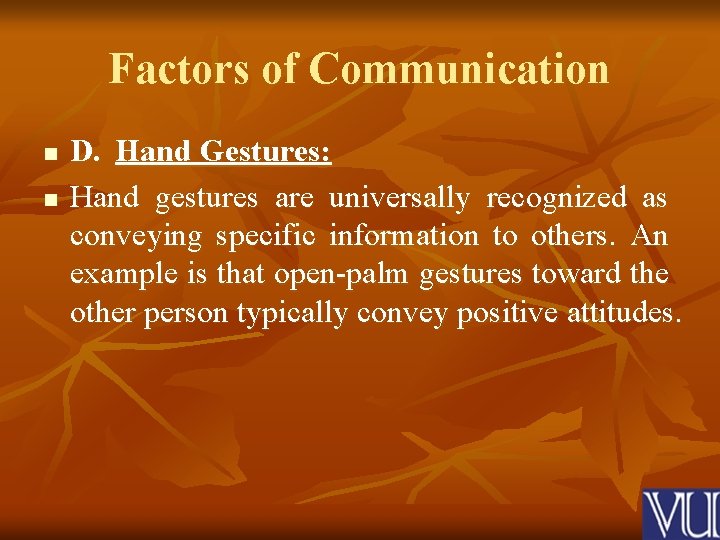 Factors of Communication

D. Hand Gestures:

Hand gestures are universally recognized as conveying specific information to others. An example is that open-palm gestures toward the other person typically convey positive attitudes.

VU